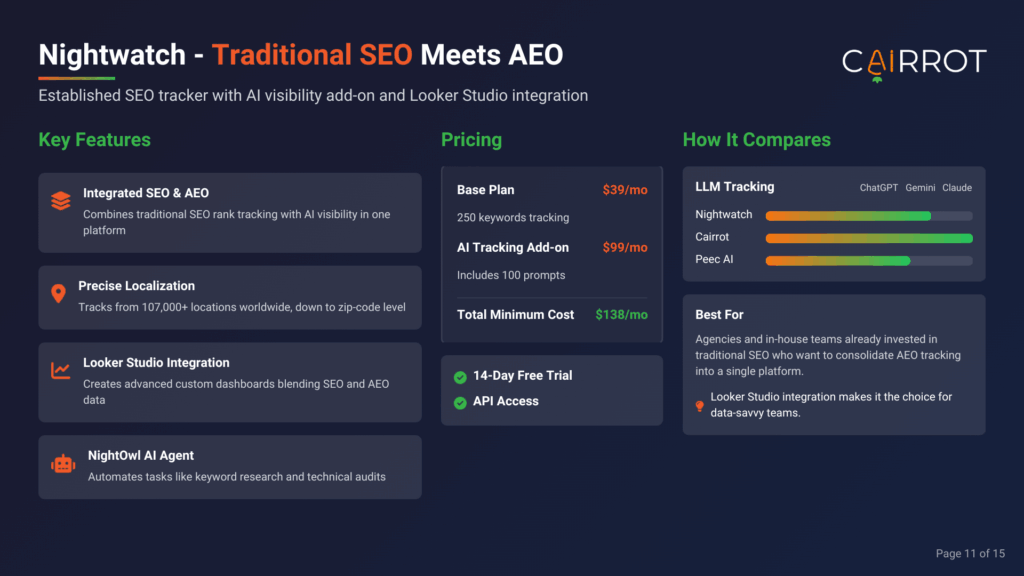 Nightwatch - Traditional SEO Meets AEO

CAIRROT

Established SEO tracker with AI visibility add-on and Looker Studio integration

Key Features

Integrated SEO & AEO
Combines traditional SEO rank tracking with AI visibility in one platform

Precise Localization
Tracks from 107,000+ locations worldwide, down to zip-code level

Looker Studio Integration
Creates advanced custom dashboards blending SEO and AEO data

NightOwl AI Agent
Automates tasks like keyword research and technical audits

Pricing

Base Plan $39/mo
250 keywords tracking

AI Tracking Add-on $99/mo
Includes 100 prompts

Total Minimum Cost $138/mo

14-Day Free Trial

API Access

How It Compares

LLM Tracking ChatGPT Gemini Claude

Nightwatch

Cairrot

Peec AI

Best For

Agencies and in-house teams already invested in traditional SEO who want to consolidate AEO tracking into a single platform.

Looker Studio integration makes it the choice for data-savvy teams.

Page 11 of 15